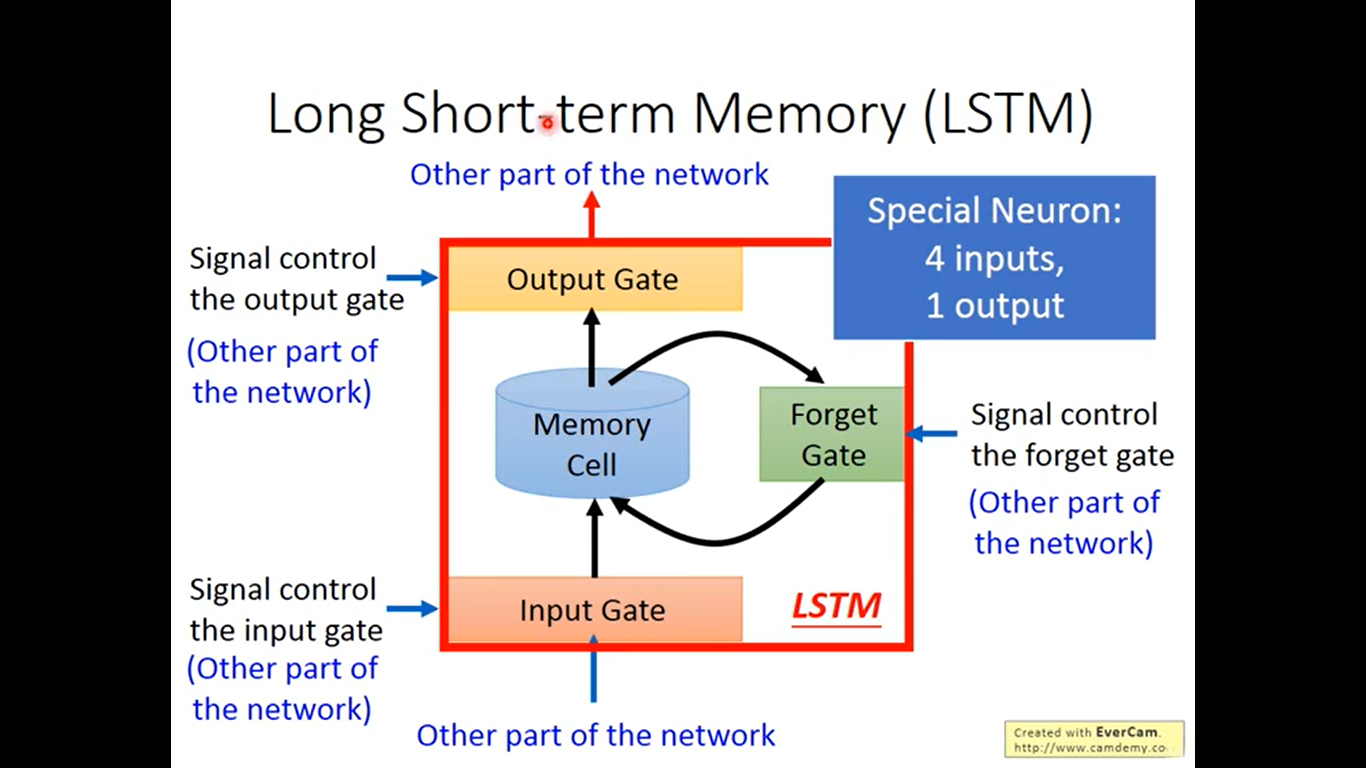 Long Short-term Memory (LSTM)

Other part of the network

Special Neuron:
4 inputs,
1 output

Signal control the output gate
(Other part of the network)

Output Gate

Memory Cell

Forget Gate

Signal control the forget gate
(Other part of the network)

Signal control the input gate
(Other part of the network)

Input Gate

LSTM

Other part of the network

Created with EverCam.
http://www.camdemy.co